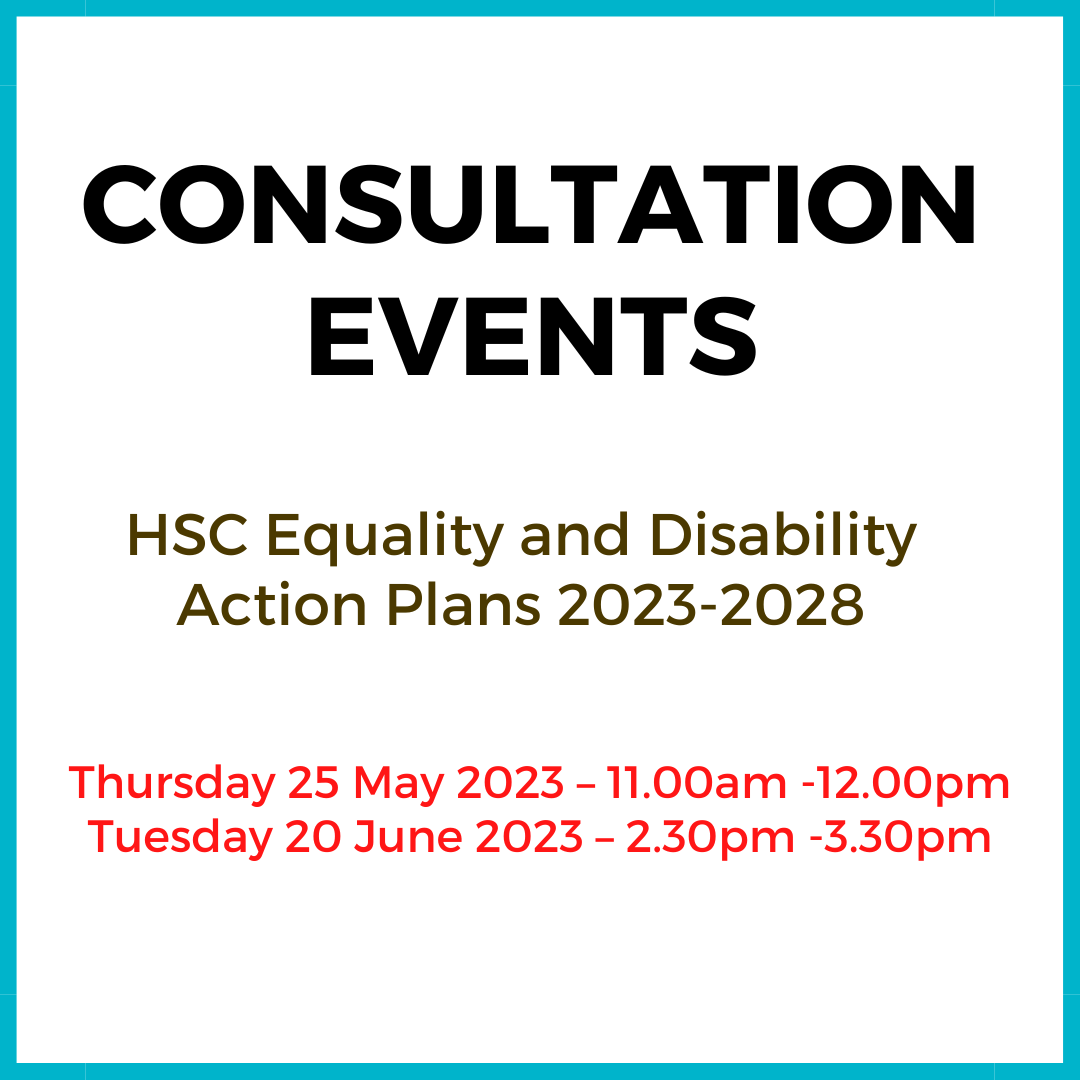 CONSULTATION EVENTS

HSC Equality and Disability Action Plans 2023-2028

Thursday 25 May 2023 – 11.00am -12.00pm
Tuesday 20 June 2023 – 2.30pm -3.30pm